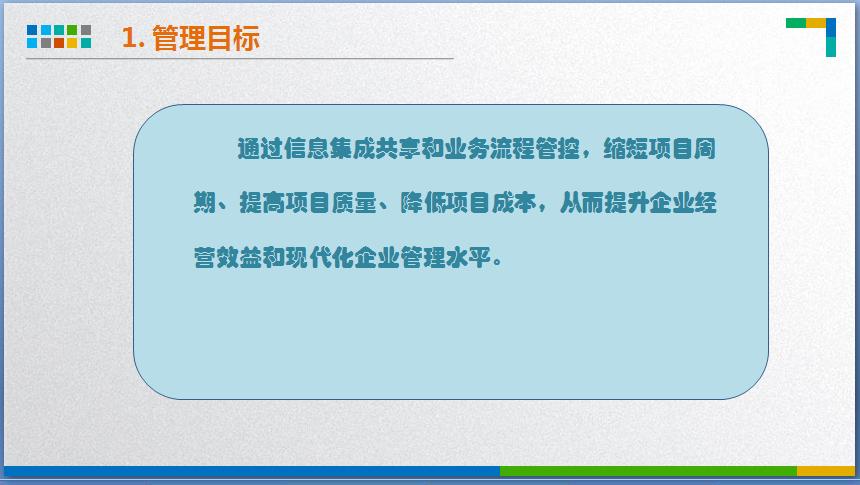 1. 管理目标

通过信息集成共享和业务流程管控，缩短项目周期、提高项目质量、降低项目成本，从而提升企业经营效益和现代化企业管理水平。